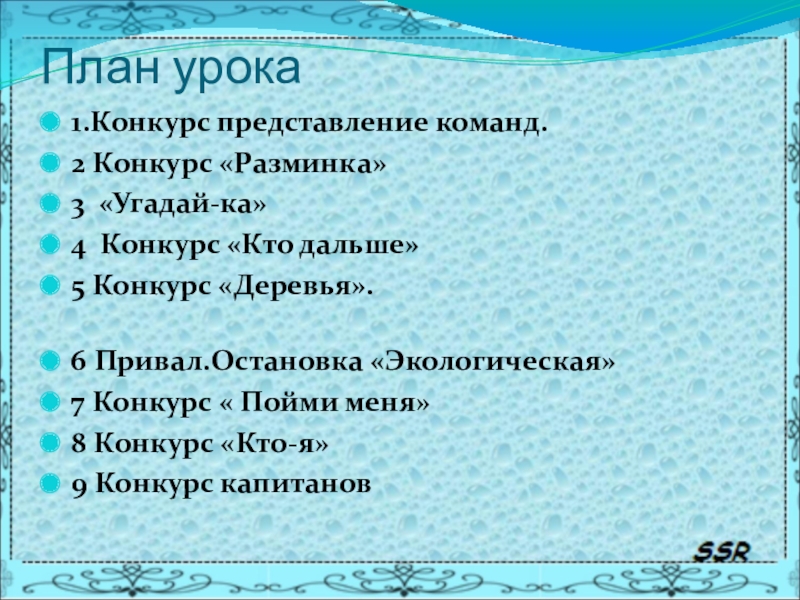 План урока

1.Конкурс представление команд.
2 Конкурс «Разминка»
3 «Угадай-ка»
4 Конкурс «Кто дальше»
5 Конкурс «Деревья».

6 Привал.Остановка «Экологическая»
7 Конкурс « Пойми меня»
8 Конкурс «Кто-я»
9 Конкурс капитанов

SSR